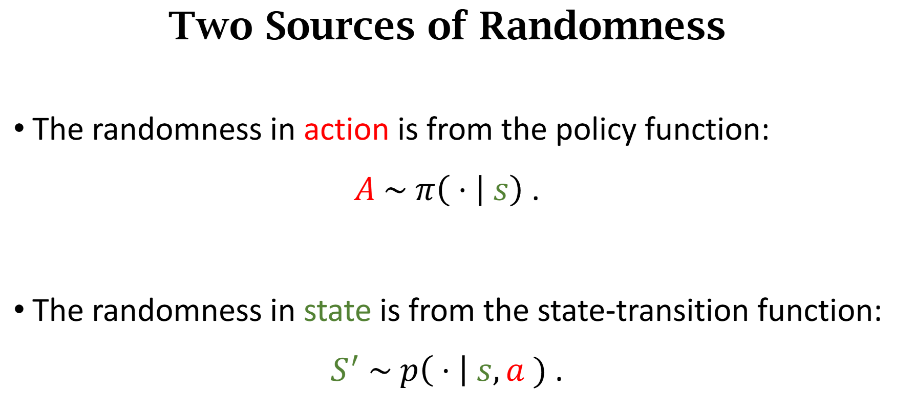 Two Sources of Randomness

• The randomness in action is from the policy function:

$A \sim \pi(\cdot \mid s)$.

• The randomness in state is from the state-transition function:

$S' \sim p(\cdot \mid s, a)$.